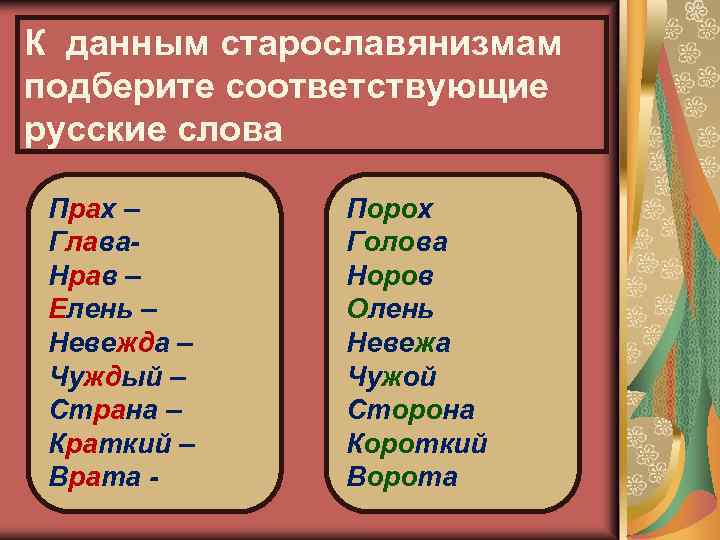 К данным старославянизмам подберите соответствующие русские слова

Прах –
Глава-
Нрав –
Елень –
Невежда –
Чуждый –
Страна –
Краткий –
Врата -

Порох
Голова
Норов
Олень
Невежа
Чужой
Сторона
Короткий
Ворота